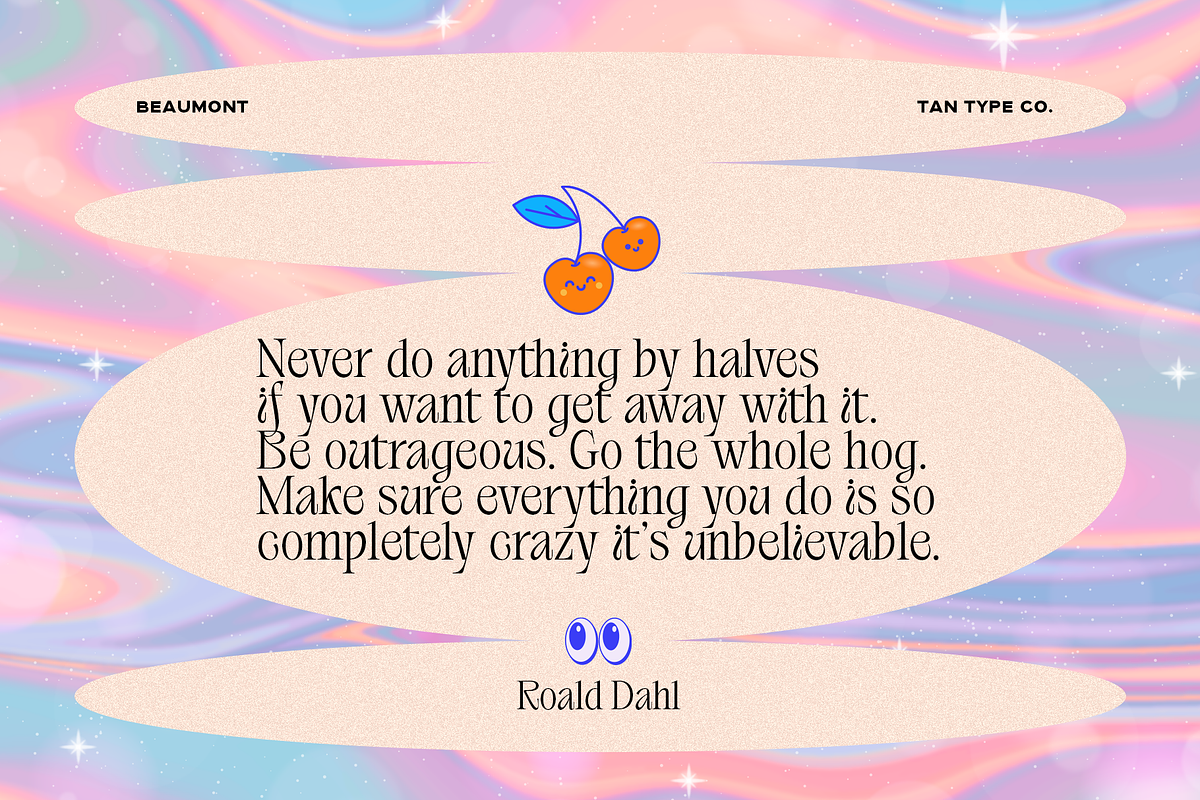 BEAUMONT

TAN TYPE CO.

Never do anything by halves if you want to get away with it. Be outrageous. Go the whole hog. Make sure everything you do is so completely crazy it's unbelievable.

Roald Dahl